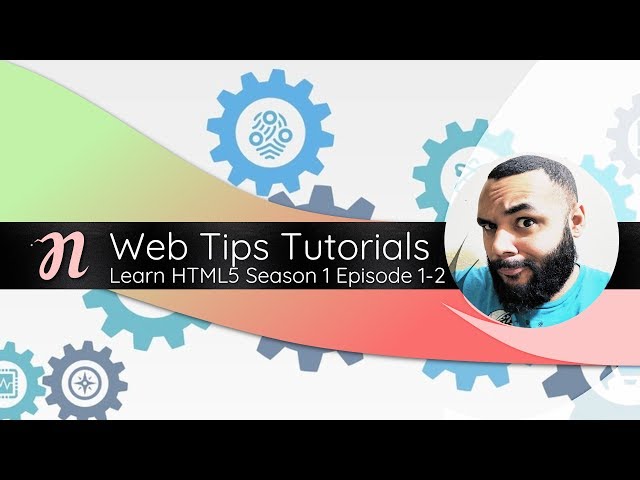 n Web Tips Tutorials
Learn HTML5 Season 1 Episode 1-2